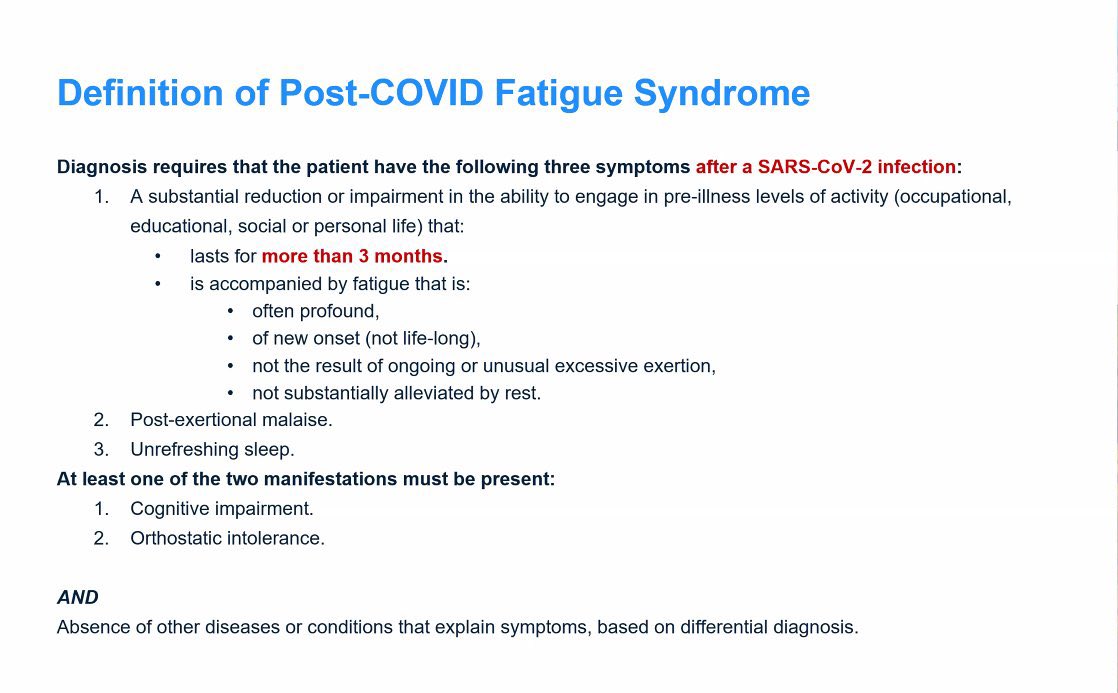 Definition of Post-COVID Fatigue Syndrome

Diagnosis requires that the patient have the following three symptoms after a SARS-CoV-2 infection:
1. A substantial reduction or impairment in the ability to engage in pre-illness levels of activity (occupational, educational, social or personal life) that:
• lasts for more than 3 months.
• is accompanied by fatigue that is:
• often profound,
• of new onset (not life-long),
• not the result of ongoing or unusual excessive exertion,
• not substantially alleviated by rest.
2. Post-exertional malaise.
3. Unrefreshing sleep.
At least one of the two manifestations must be present:
1. Cognitive impairment.
2. Orthostatic intolerance.

AND
Absence of other diseases or conditions that explain symptoms, based on differential diagnosis.